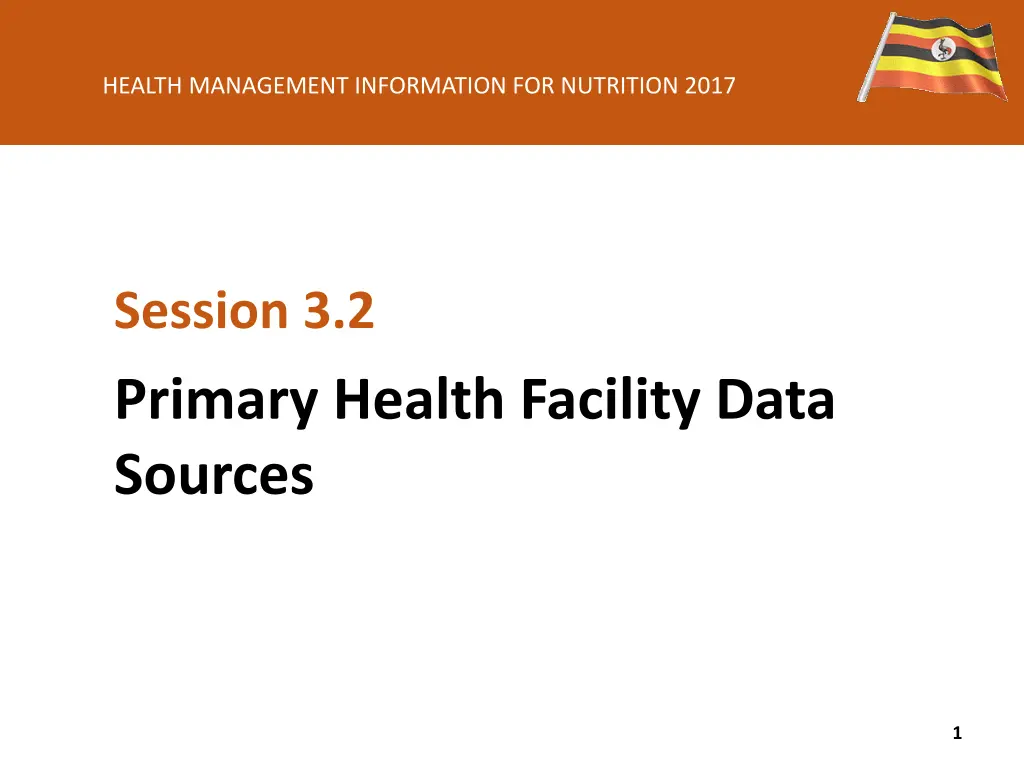 HEALTH MANAGEMENT INFORMATION FOR NUTRITION 2017

Session 3.2

Primary Health Facility Data Sources

1